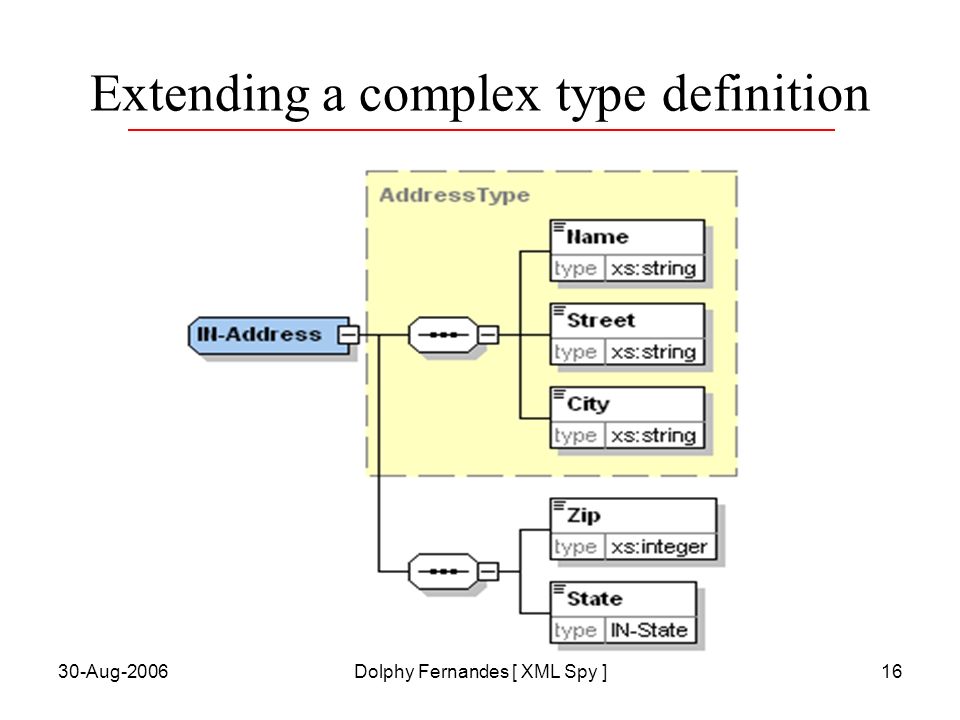 Extending a complex type definition

AddressType

IN-Address

Name
type xs:string

Street
type xs:string

City
type xs:string

Zip
type xs:integer

State
type IN-State

30-Aug-2006 Dolphy Fernandes [ XML Spy ] 16